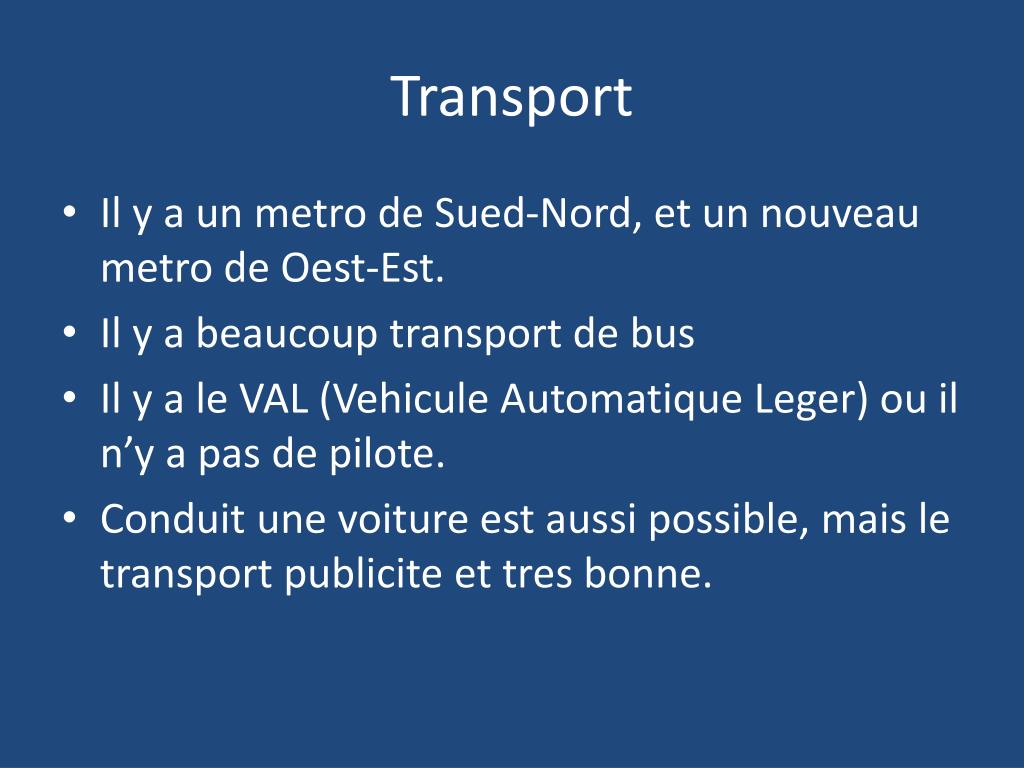 Transport

• Il y a un metro de Sued-Nord, et un nouveau metro de Oest-Est.
• Il y a beaucoup transport de bus
• Il y a le VAL (Vehicule Automatique Leger) ou il n’y a pas de pilote.
• Conduit une voiture est aussi possible, mais le transport publicite et tres bonne.